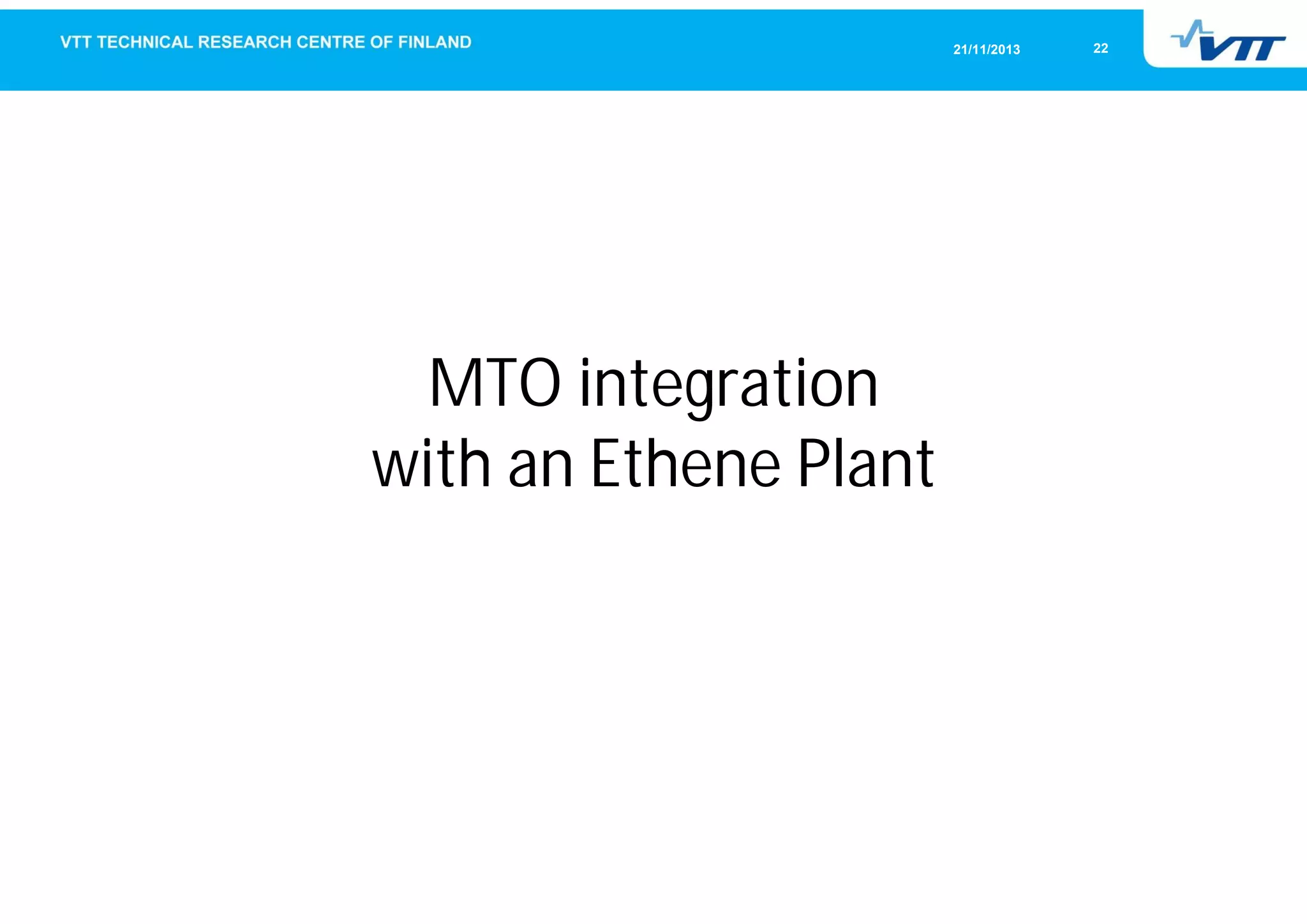 VTT TECHNICAL RESEARCH CENTRE OF FINLAND

21/11/2013

22

VTT

MTO integration with an Ethene Plant